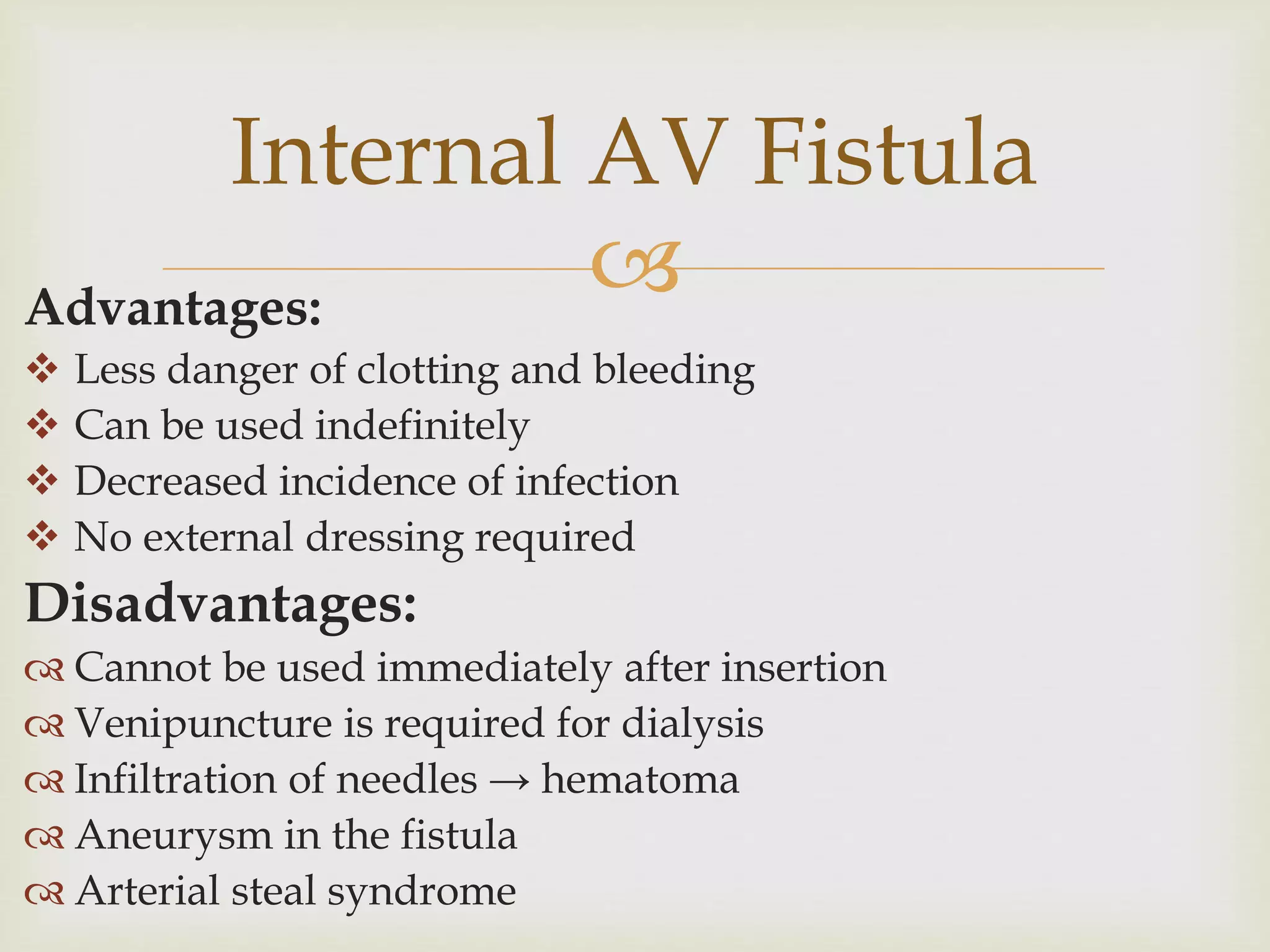 Internal AV Fistula

Advantages:
❖ Less danger of clotting and bleeding
❖ Can be used indefinitely
❖ Decreased incidence of infection
❖ No external dressing required

Disadvantages:
Cannot be used immediately after insertion
Venipuncture is required for dialysis
Infiltration of needles → hematoma
Aneurysm in the fistula
Arterial steal syndrome